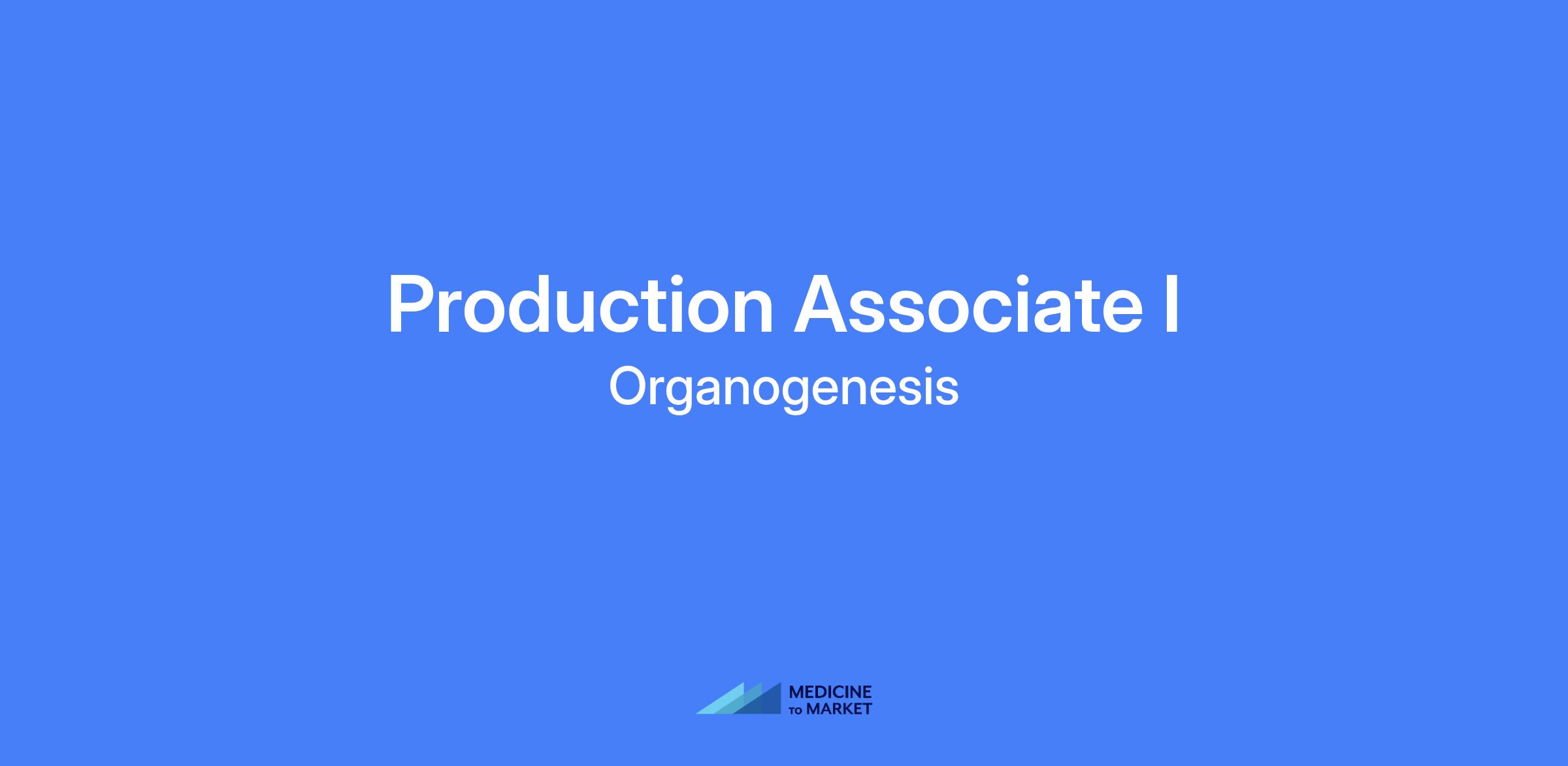 Production Associate I

Organogenesis

MEDICINE
TO MARKET